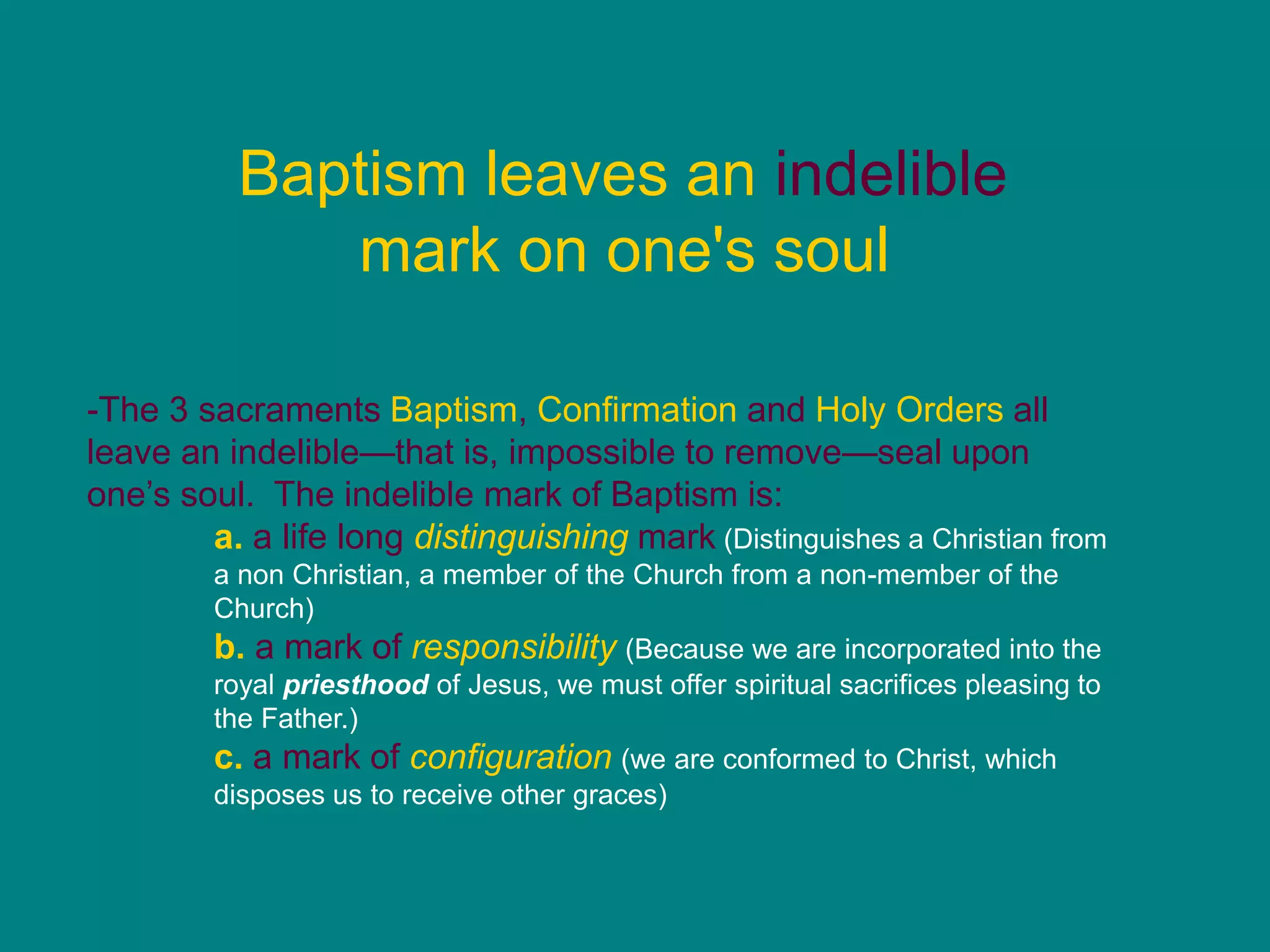 Baptism leaves an indelible mark on one's soul

-The 3 sacraments Baptism, Confirmation and Holy Orders all leave an indelible—that is, impossible to remove—seal upon one’s soul. The indelible mark of Baptism is:

a. a life long distinguishing mark (Distinguishes a Christian from a non Christian, a member of the Church from a non-member of the Church)

b. a mark of responsibility (Because we are incorporated into the royal priesthood of Jesus, we must offer spiritual sacrifices pleasing to the Father.)

c. a mark of configuration (we are conformed to Christ, which disposes us to receive other graces)